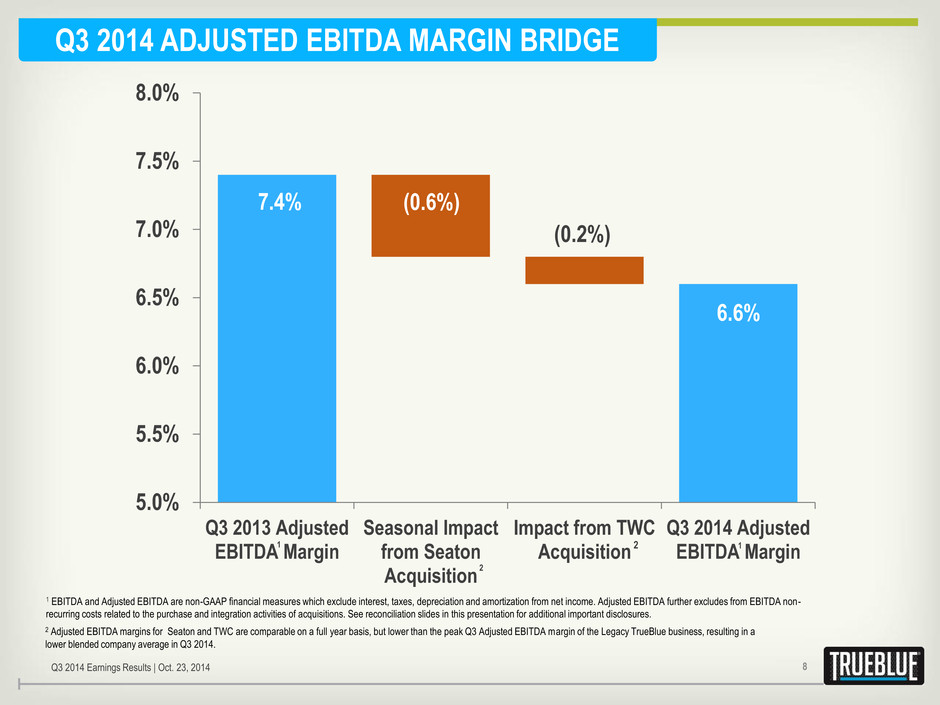 Q3 2014 ADJUSTED EBITDA MARGIN BRIDGE

8.0%
7.5%
7.0%
6.5%
6.0%
5.5%
5.0%

7.4%
(0.6%)
(0.2%)
6.6%

Q3 2013 Adjusted EBITDA$^1$ Margin
Seasonal Impact from Seaton Acquisition$^2$
Impact from TWC Acquisition$^2$
Q3 2014 Adjusted EBITDA$^1$ Margin

$^1$ EBITDA and Adjusted EBITDA are non-GAAP financial measures which exclude interest, taxes, depreciation and amortization from net income. Adjusted EBITDA further excludes from EBITDA non-recurring costs related to the purchase and integration activities of acquisitions. See reconciliation slides in this presentation for additional important disclosures.

$^2$ Adjusted EBITDA margins for Seaton and TWC are comparable on a full year basis, but lower than the peak Q3 Adjusted EBITDA margin of the Legacy TrueBlue business, resulting in a lower blended company average in Q3 2014.

Q3 2014 Earnings Results | Oct. 23, 2014
8
TRUEBLUE